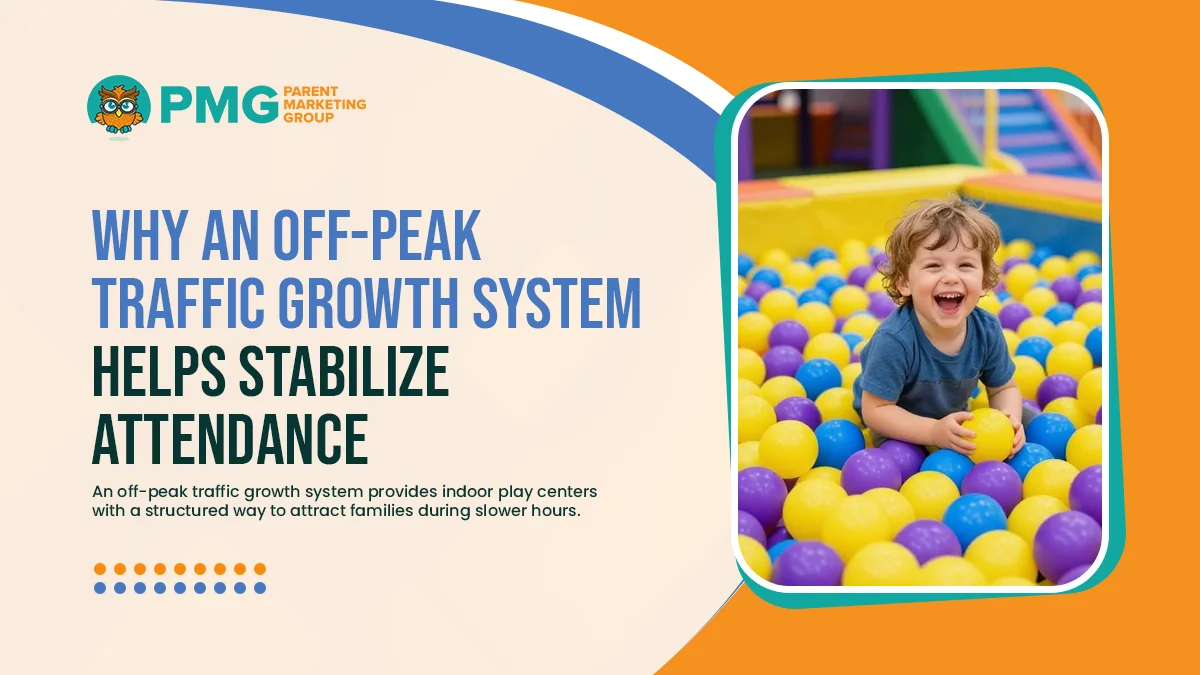 PMG PARENT MARKETING GROUP

WHY AN OFF-PEAK TRAFFIC GROWTH SYSTEM HELPS STABILIZE ATTENDANCE

An off-peak traffic growth system provides indoor play centers with a structured way to attract families during slower hours.